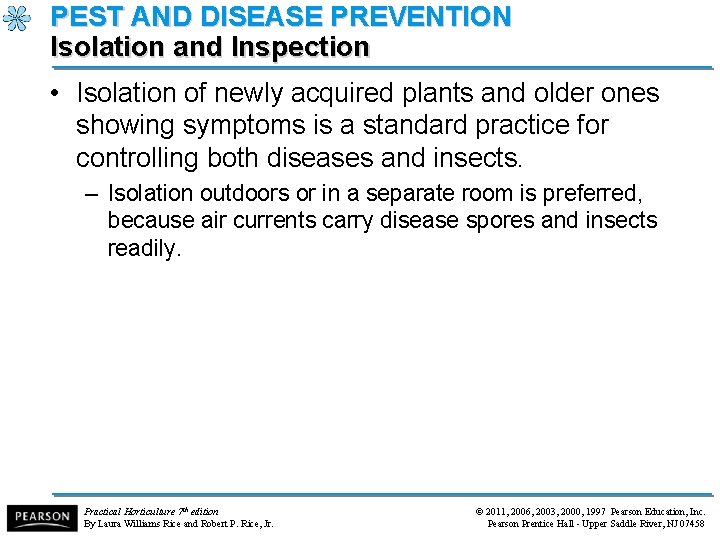 PEST AND DISEASE PREVENTION
Isolation and Inspection

• Isolation of newly acquired plants and older ones showing symptoms is a standard practice for controlling both diseases and insects.

– Isolation outdoors or in a separate room is preferred, because air currents carry disease spores and insects readily.

PEARSON

Practical Horticulture 7th edition
By Laura Williams Rice and Robert P. Rice, Jr.

© 2011, 2006, 2003, 2000, 1997 Pearson Education, Inc.
Pearson Prentice Hall - Upper Saddle River, NJ 07458